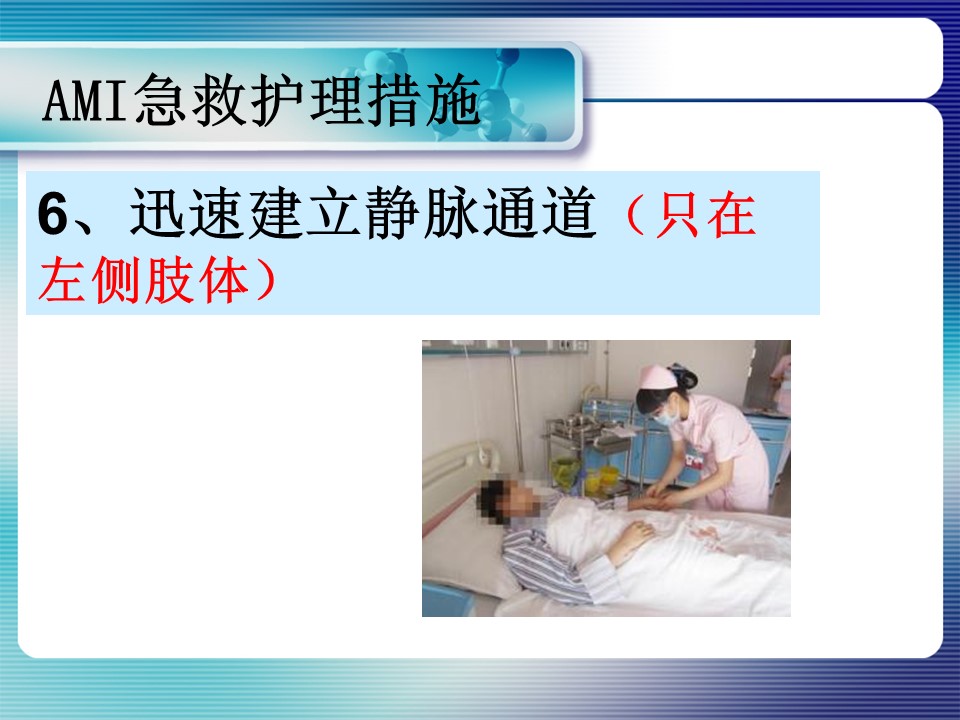 AMI急救护理措施

6、迅速建立静脉通道（只在左侧肢体）